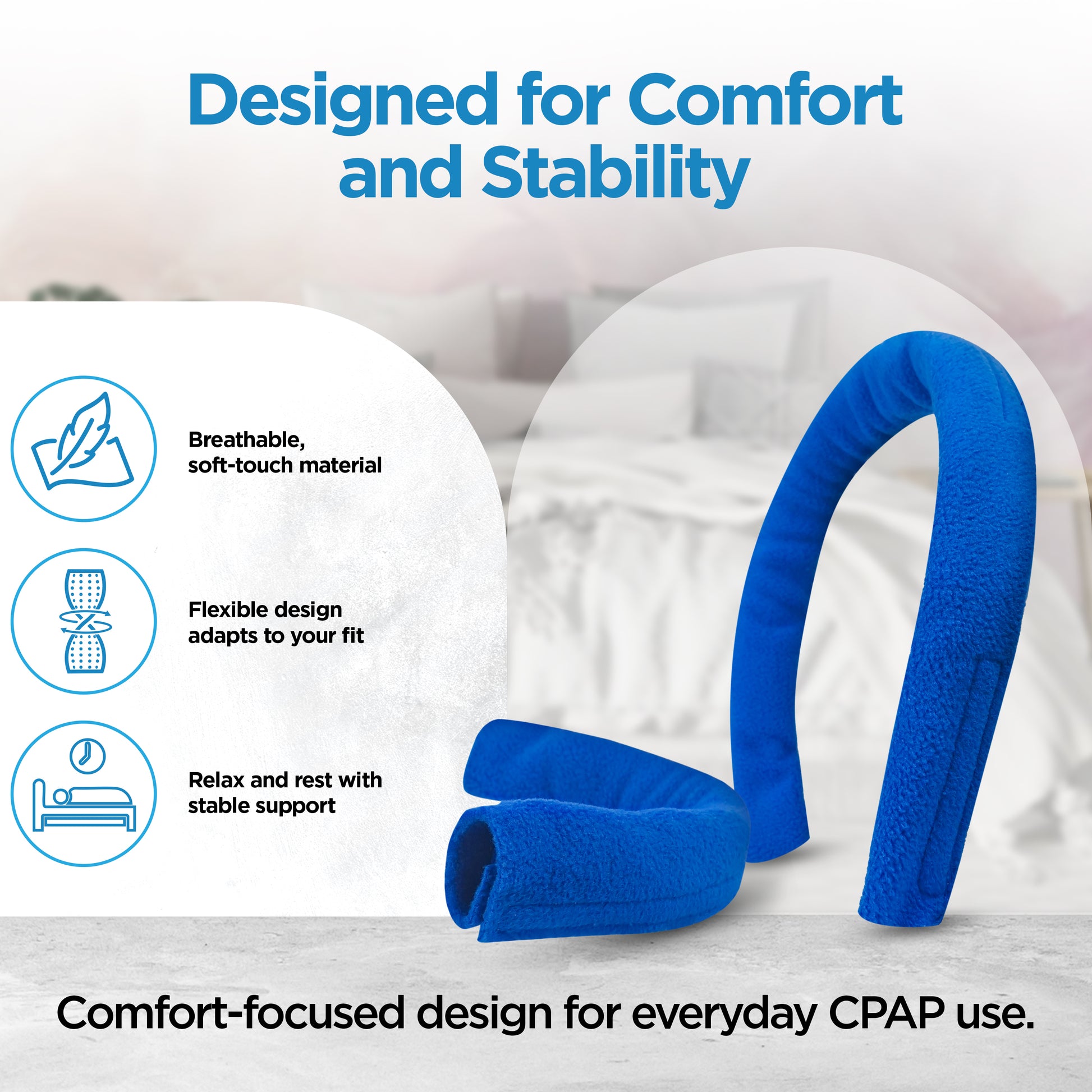 Designed for Comfort and Stability

Breathable, soft-touch material

Flexible design adapts to your fit

Relax and rest with stable support

Comfort-focused design for everyday CPAP use.